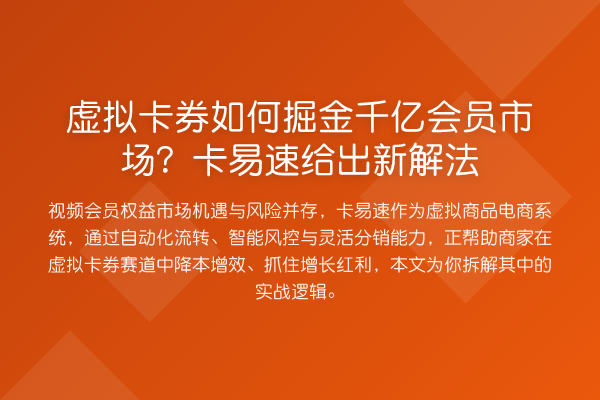 虚拟卡券如何掘金千亿会员市场？卡易速给出新解法

视频会员权益市场机遇与风险并存，卡易速作为虚拟商品电商系统，通过自动化流转、智能风控与灵活分销能力，正帮助商家在虚拟卡券赛道中降本增效、抓住增长红利，本文为你拆解其中的实战逻辑。